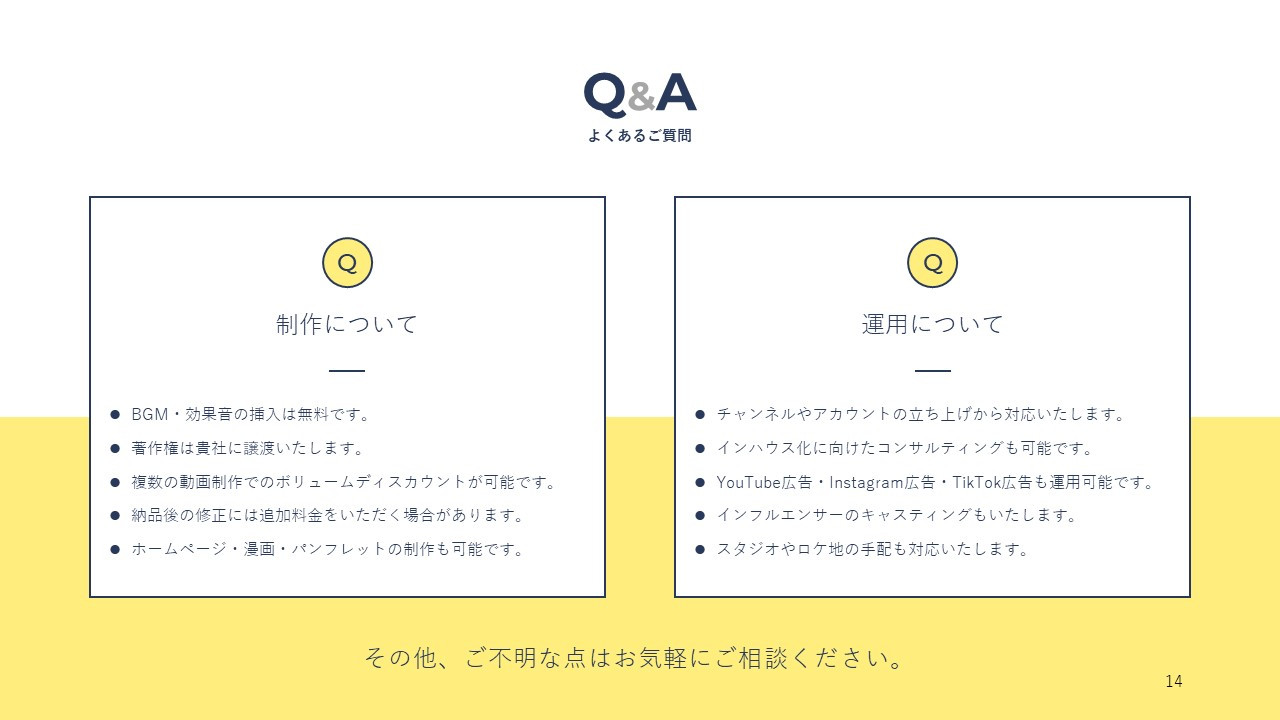 Q&A
よくあるご質問

Q

制作について

● BGM・効果音の挿入は無料です。
● 著作権は貴社に譲渡いたします。
● 複数の動画制作でのボリュームディスカウントが可能です。
● 納品後の修正には追加料金をいただく場合があります。
● ホームページ・漫画・パンフレットの制作も可能です。

Q

運用について

● チャンネルやアカウントの立ち上げから対応いたします。
● インハウス化に向けたコンサルティングも可能です。
● YouTube広告・Instagram広告・TikTok広告も運用可能です。
● インフルエンサーのキャスティングもいたします。
● スタジオやロケ地の手配も対応いたします。

その他、ご不明な点はお気軽にご相談ください。

14